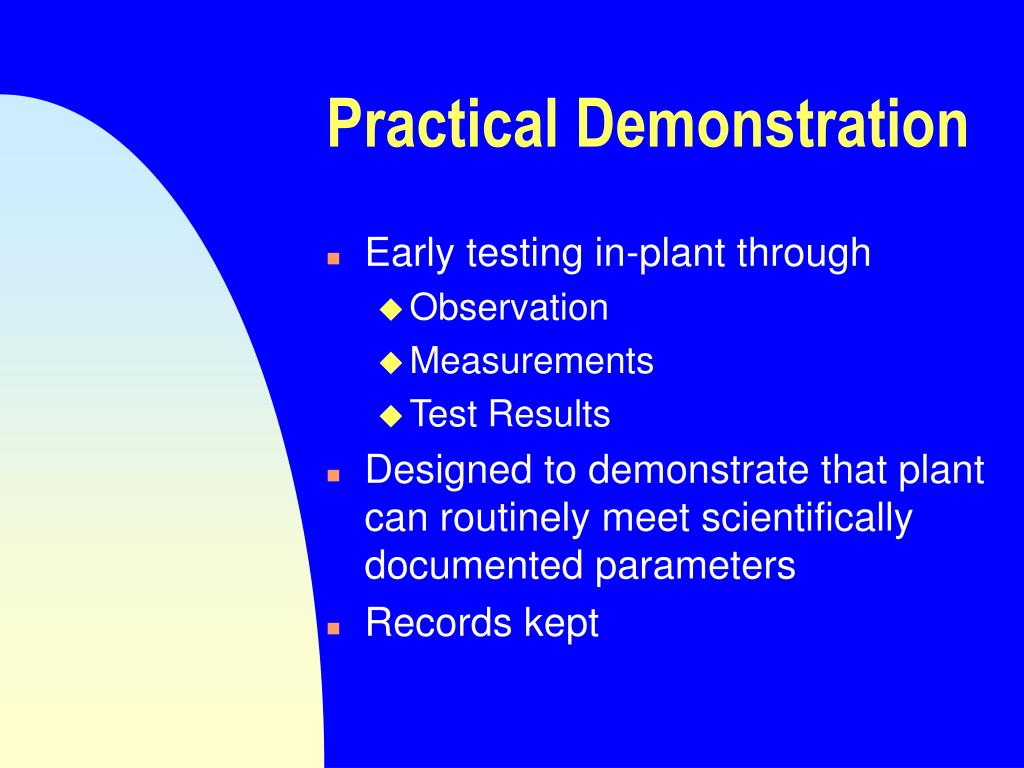 Practical Demonstration

Early testing in-plant through
Observation
Measurements
Test Results

Designed to demonstrate that plant can routinely meet scientifically documented parameters

Records kept